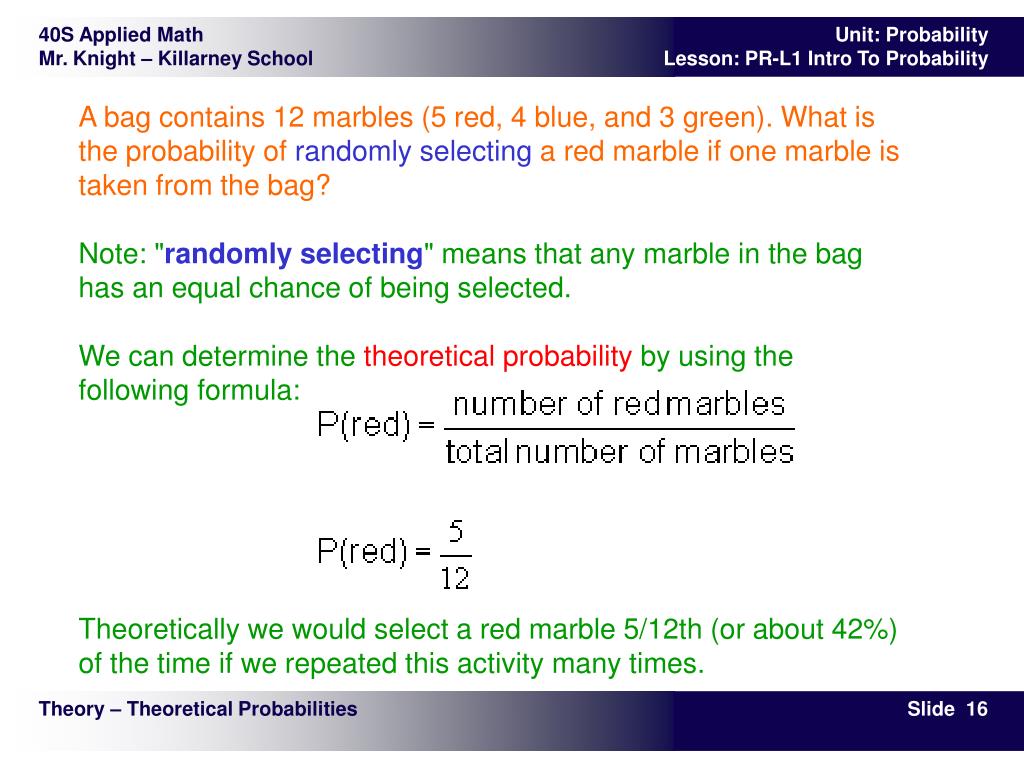 40S Applied Math
Mr. Knight – Killarney School

Unit: Probability
Lesson: PR-L1 Intro To Probability

A bag contains 12 marbles (5 red, 4 blue, and 3 green). What is the probability of randomly selecting a red marble if one marble is taken from the bag?

Note: "randomly selecting" means that any marble in the bag has an equal chance of being selected.

We can determine the theoretical probability by using the following formula:

$P(red) = \frac{\text{number of red marbles}}{\text{total number of marbles}}$

$P(red) = \frac{5}{12}$

Theoretically we would select a red marble 5/12th (or about 42%) of the time if we repeated this activity many times.

Theory – Theoretical Probabilities

Slide 16